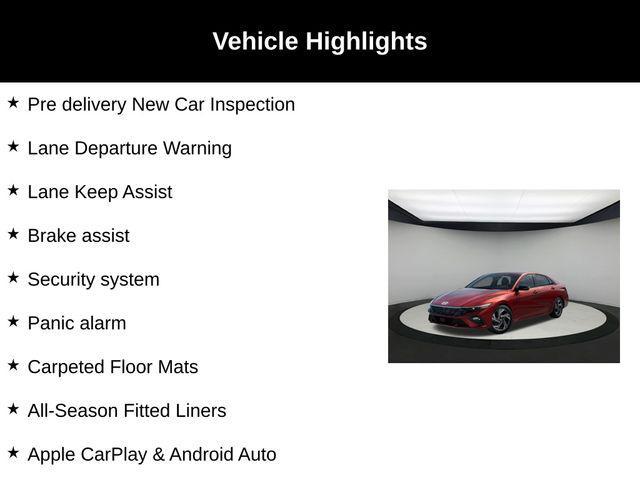 Vehicle Highlights

★ Pre delivery New Car Inspection

★ Lane Departure Warning

★ Lane Keep Assist

★ Brake assist

★ Security system

★ Panic alarm

★ Carpeted Floor Mats

★ All-Season Fitted Liners

★ Apple CarPlay & Android Auto